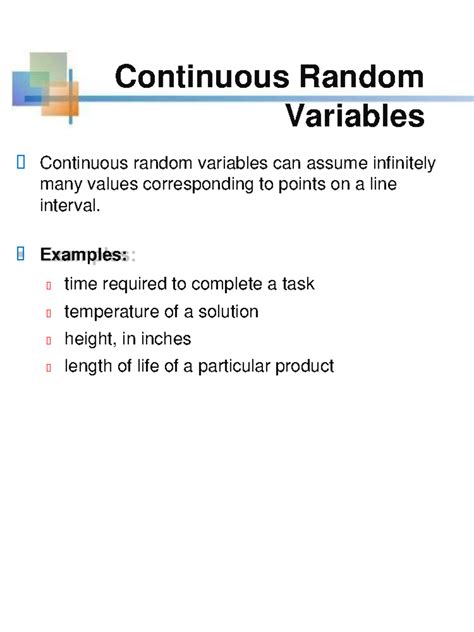 Continuous Random Variables

Continuous random variables can assume infinitely many values corresponding to points on a line interval.

Examples:

time required to complete a task

temperature of a solution

height, in inches

length of life of a particular product